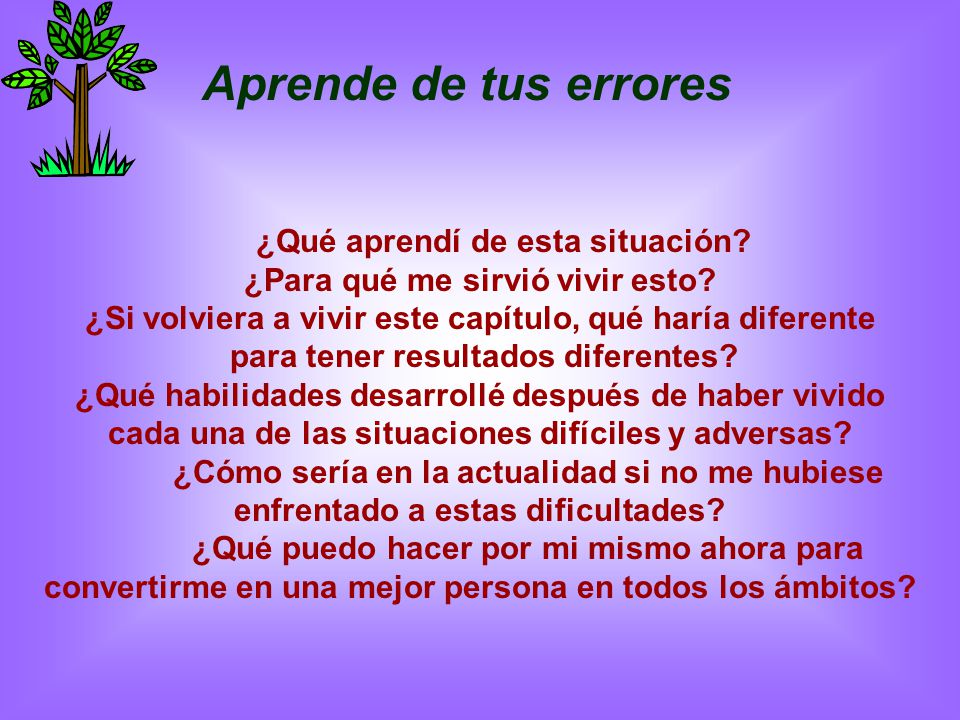 Aprende de tus errores

¿Qué aprendí de esta situación?
¿Para qué me sirvió vivir esto?
¿Si volviera a vivir este capítulo, qué haría diferente para tener resultados diferentes?
¿Qué habilidades desarrollé después de haber vivido cada una de las situaciones difíciles y adversas?
¿Cómo sería en la actualidad si no me hubiese enfrentado a estas dificultades?
¿Qué puedo hacer por mi mismo ahora para convertirme en una mejor persona en todos los ámbitos?